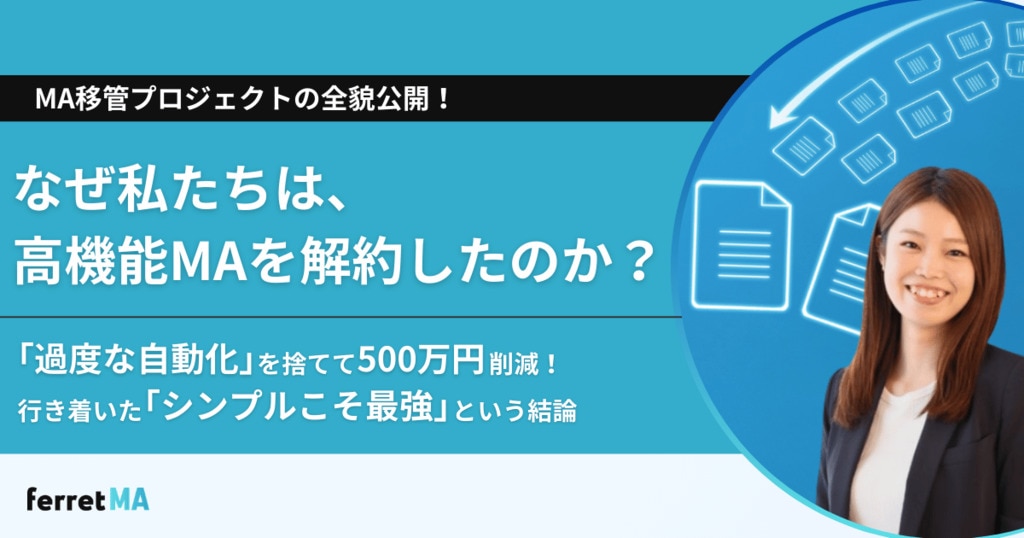 MA移管プロジェクトの全貌公開！

なぜ私たちは、
高機能MAを解約したのか？

「過度な自動化」を捨てて500万円削減！
行き着いた「シンプルこそ最強」という結論

ferret MA